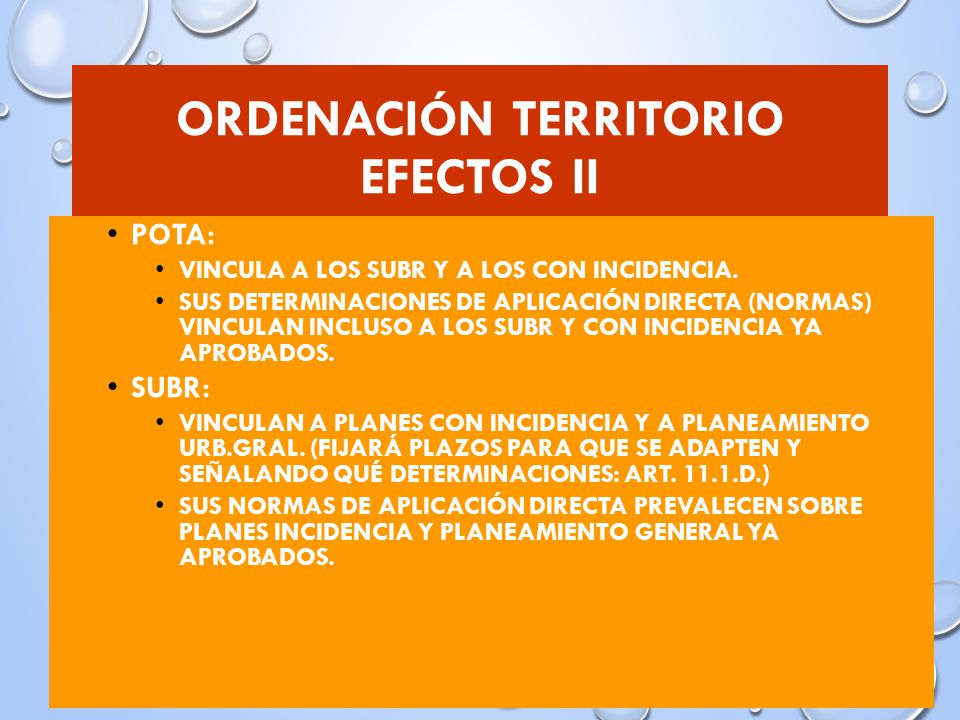 ORDENACIÓN TERRITORIO EFECTOS II

• POTA:
  • VINCULA A LOS SUBR Y A LOS CON INCIDENCIA.
  • SUS DETERMINACIONES DE APLICACIÓN DIRECTA (NORMAS) VINCULAN INCLUSO A LOS SUBR Y CON INCIDENCIA YA APROBADOS.
• SUBR:
  • VINCULAN A PLANES CON INCIDENCIA Y A PLANEAMIENTO URB.GRAL. (FIJARÁ PLAZOS PARA QUE SE ADAPTEN Y SEÑALANDO QUÉ DETERMINACIONES: ART. 11.1.D.)
  • SUS NORMAS DE APLICACIÓN DIRECTA PREVALECEN SOBRE PLANES INCIDENCIA Y PLANEAMIENTO GENERAL YA APROBADOS.